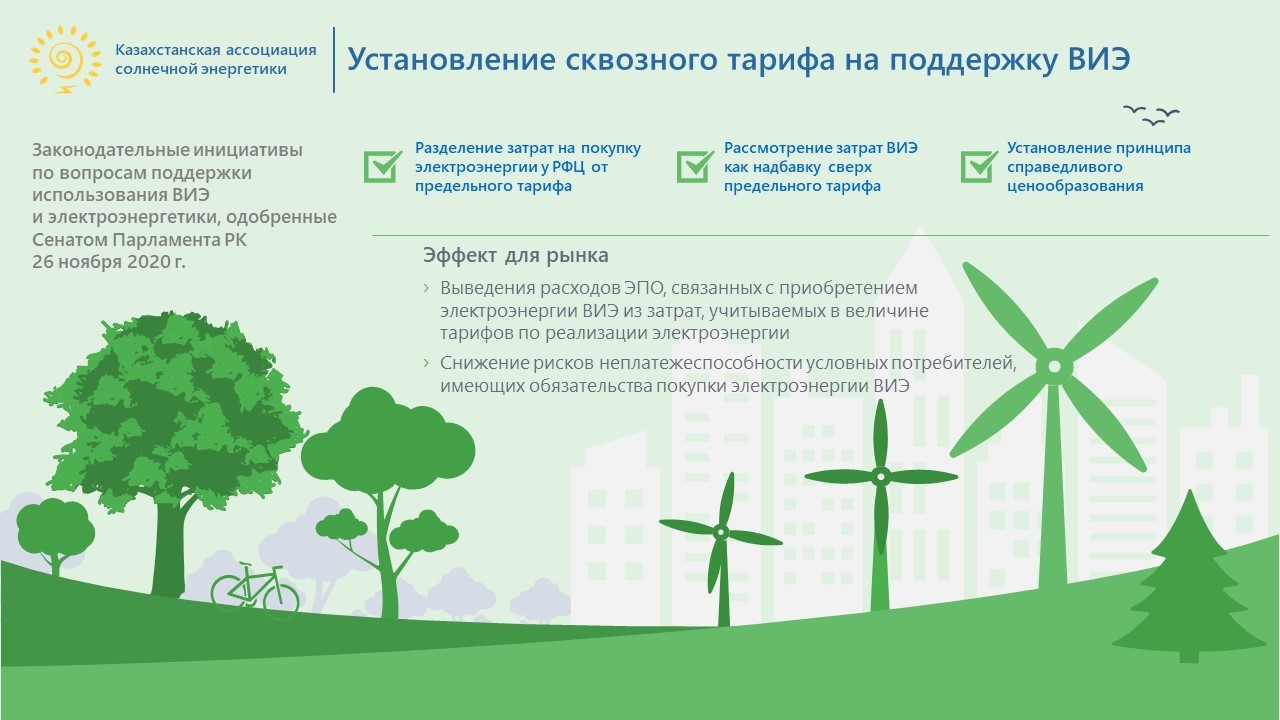 Казахстанская ассоциация солнечной энергетики

Установление сквозного тарифа на поддержку ВИЭ

Законодательные инициативы по вопросам поддержки использования ВИЭ и электроэнергетики, одобренные Сенатом Парламента РК 26 ноября 2020 г.

Разделение затрат на покупку электроэнергии у РФЦ от предельного тарифа

Рассмотрение затрат ВИЭ как надбавку сверх предельного тарифа

Установление принципа справедливого ценообразования

Эффект для рынка

› Выведения расходов ЭПО, связанных с приобретением электроэнергии ВИЭ из затрат, учитываемых в величине тарифов по реализации электроэнергии

› Снижение рисков неплатежеспособности условных потребителей, имеющих обязательства покупки электроэнергии ВИЭ